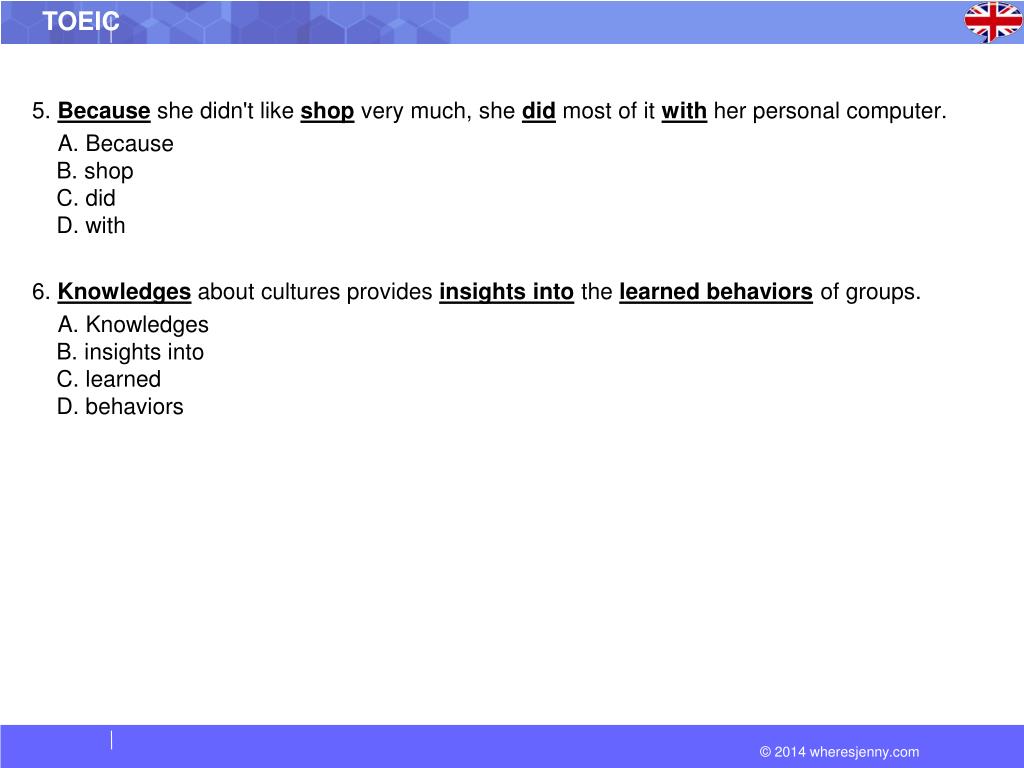 TOEIC

5. Because she didn't like shop very much, she did most of it with her personal computer.
A. Because
B. shop
C. did
D. with

6. Knowledges about cultures provides insights into the learned behaviors of groups.
A. Knowledges
B. insights into
C. learned
D. behaviors

© 2014 wheresjenny.com